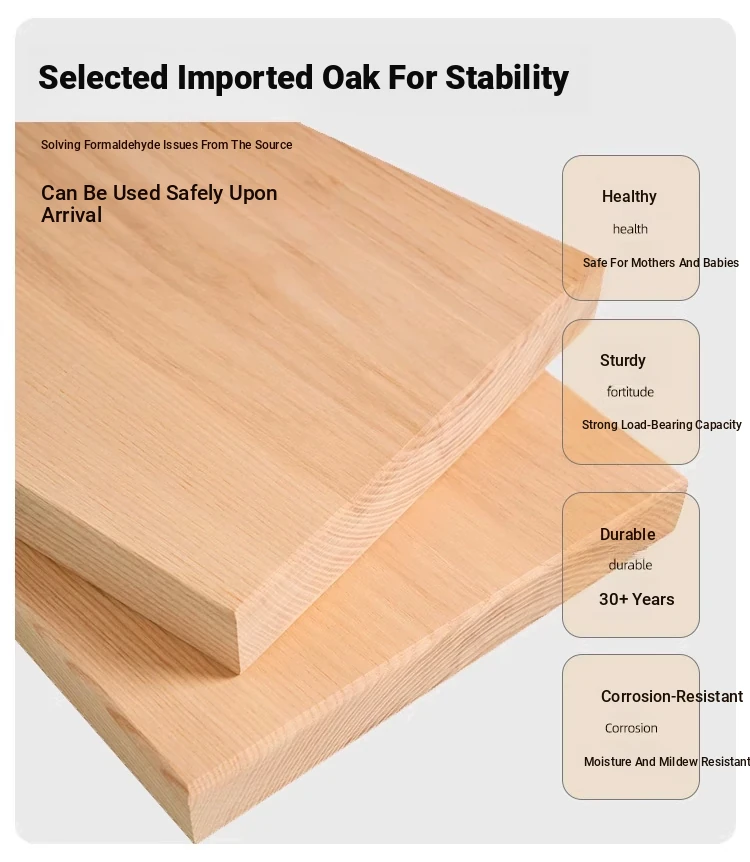 Selected Imported Oak For Stability

Solving Formaldehyde Issues From The Source

Can Be Used Safely Upon Arrival

Healthy

health

Safe For Mothers And Babies

Sturdy

fortitude

Strong Load-Bearing Capacity

Durable

durable

30+ Years

Corrosion-Resistant

Corrosion

Moisture And Mildew Resistant